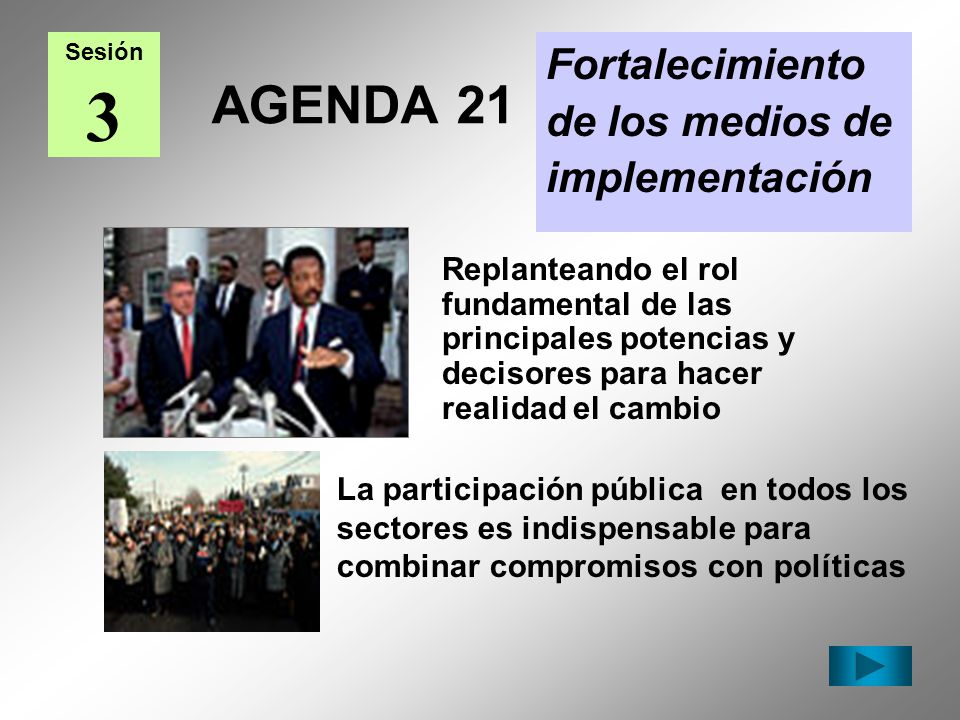 Sesión
3

AGENDA 21

Fortalecimiento de los medios de implementación

Replanteando el rol fundamental de las principales potencias y decisores para hacer realidad el cambio

La participación pública en todos los sectores es indispensable para combinar compromisos con políticas